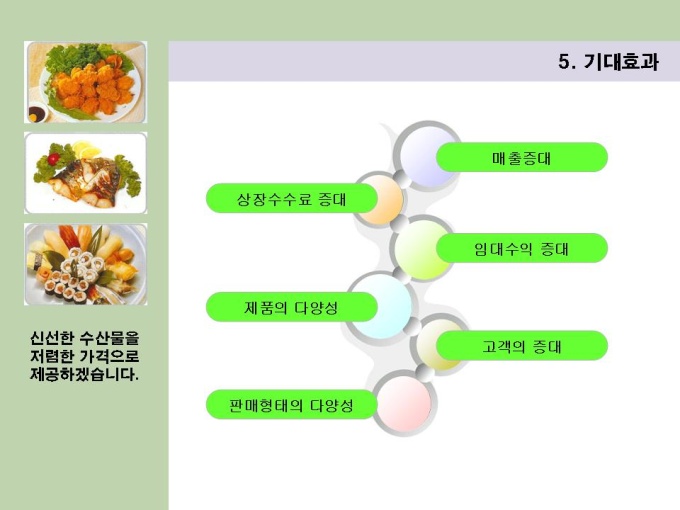 5. 기대효과

매출증대

상장수수료 증대

임대수익 증대

제품의 다양성

고객의 증대

판매형태의 다양성

신선한 수산물을 저렴한 가격으로 제공하겠습니다.